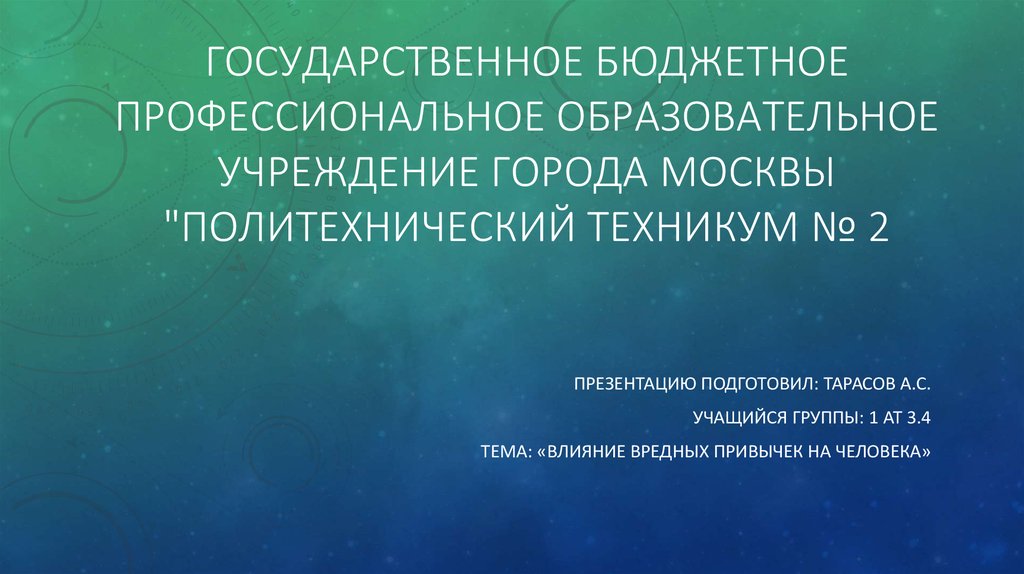 ГОСУДАРСТВЕННОЕ БЮДЖЕТНОЕ ПРОФЕССИОНАЛЬНОЕ ОБРАЗОВАТЕЛЬНОЕ УЧРЕЖДЕНИЕ ГОРОДА МОСКВЫ "ПОЛИТЕХНИЧЕСКИЙ ТЕХНИКУМ № 2

ПРЕЗЕНТАЦИЮ ПОДГОТОВИЛ: ТАРАСОВ А.С.

УЧАЩИЙСЯ ГРУППЫ: 1 АТ 3.4

ТЕМА: «ВЛИЯНИЕ ВРЕДНЫХ ПРИВЫЧЕК НА ЧЕЛОВЕКА»